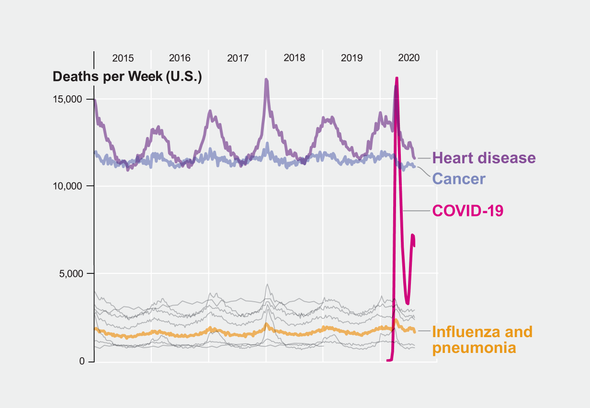 2015 2016 2017 2018 2019 2020

Deaths per Week (U.S.)

15,000

10,000

5,000

0

Heart disease

Cancer

COVID-19

Influenza and pneumonia